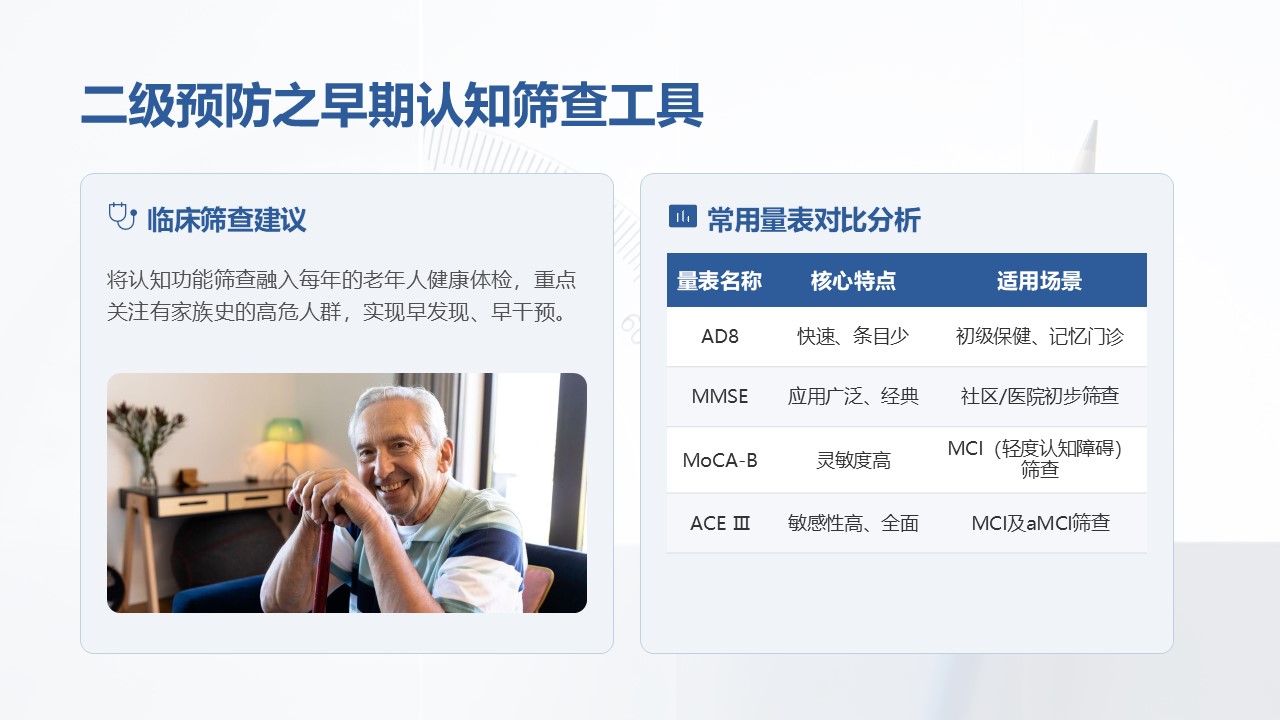 二级预防之早期认知筛查工具

临床筛查建议

将认知功能筛查融入每年的老年人健康体检，重点关注有家族史的高危人群，实现早发现、早干预。

常用量表对比分析

| 量表名称 | 核心特点 | 适用场景 |
|---|---|---|
| AD8 | 快速、条目少 | 初级保健、记忆门诊 |
| MMSE | 应用广泛、经典 | 社区/医院初步筛查 |
| MoCA-B | 灵敏度高 | MCI（轻度认知障碍）筛查 |
| ACE Ⅲ | 敏感性高、全面 | MCI及aMCI筛查 |